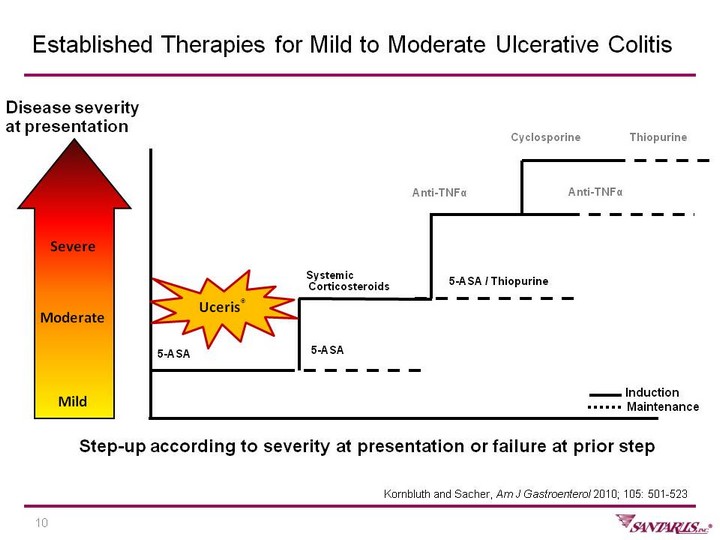 Established Therapies for Mild to Moderate Ulcerative Colitis

Disease severity at presentation

Severe

Moderate

Mild

Cyclosporine

Thiopurine

Anti-TNFα

Anti-TNFα

Systemic Corticosteroids

5-ASA / Thiopurine

Uceris®

5-ASA

5-ASA

Induction

Maintenance

Step-up according to severity at presentation or failure at prior step

Kornbluth and Sacher, Am J Gastroenterol 2010; 105: 501-523

10

SANTARUS, INC.®